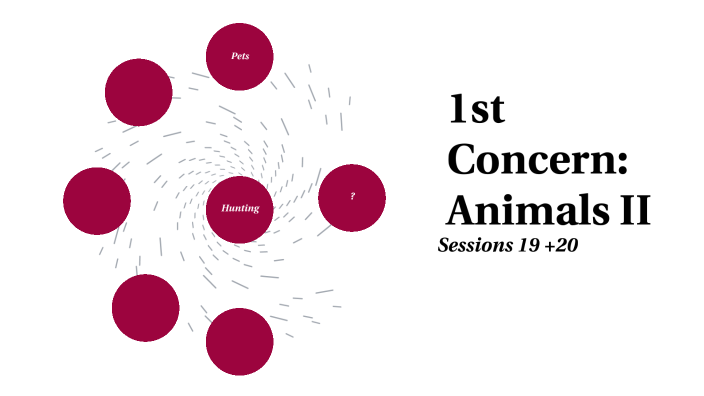 Pets

Hunting

?

1st Concern: Animals II

Sessions 19 +20